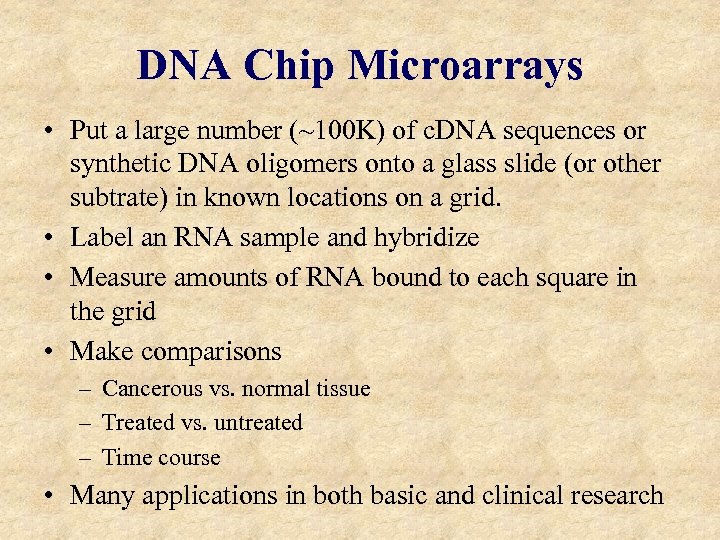 DNA Chip Microarrays

• Put a large number (~100K) of cDNA sequences or synthetic DNA oligomers onto a glass slide (or other subtrate) in known locations on a grid.
• Label an RNA sample and hybridize
• Measure amounts of RNA bound to each square in the grid
• Make comparisons
– Cancerous vs. normal tissue
– Treated vs. untreated
– Time course
• Many applications in both basic and clinical research